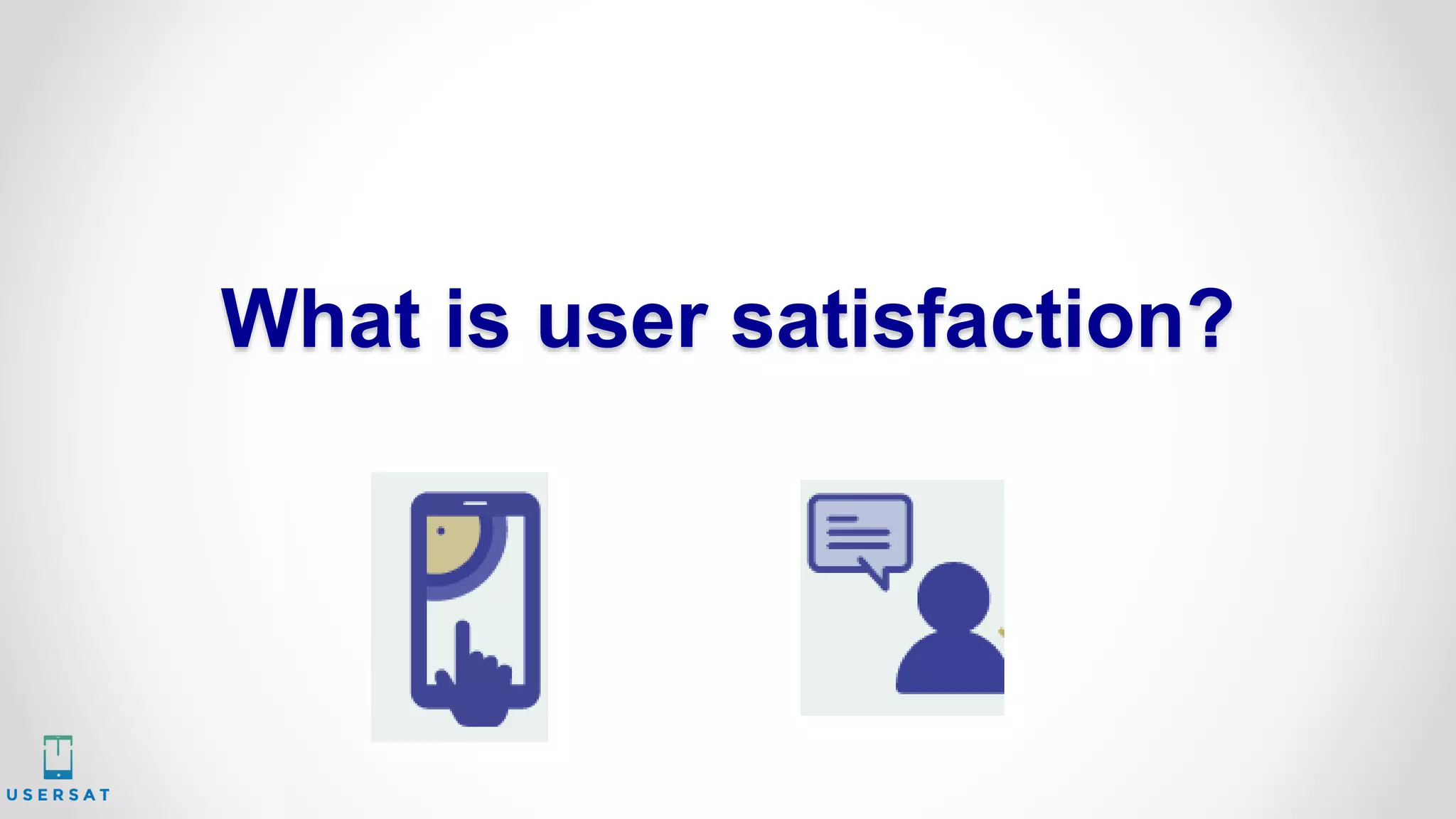 What is user satisfaction?

USERSAT